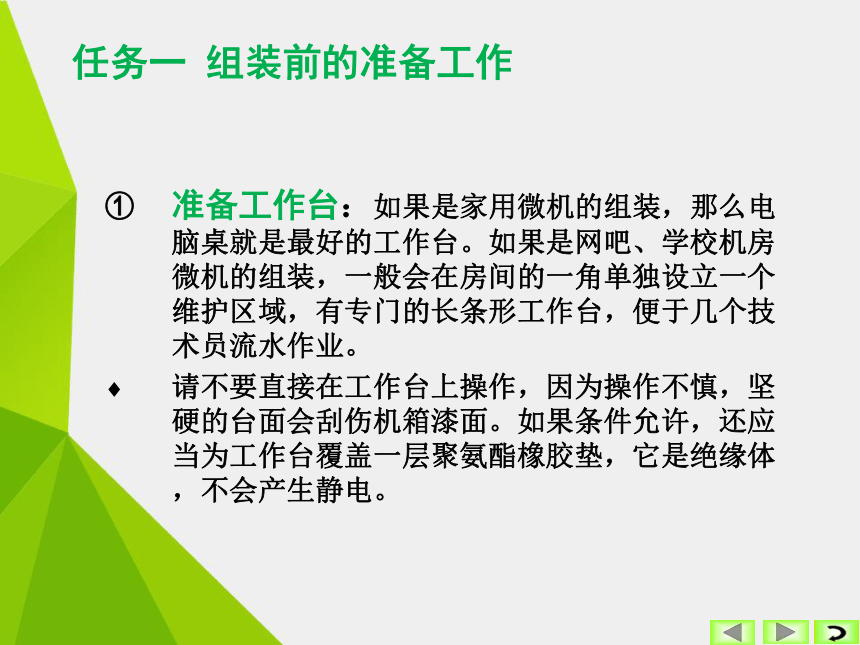 任务一 组装前的准备工作

① 准备工作台：如果是家用微机的组装，那么电脑桌就是最好的工作台。如果是网吧、学校机房微机的组装，一般会在房间的一角单独设立一个维护区域，有专门的长条形工作台，便于几个技术员流水作业。

♦ 请不要直接在工作台上操作，因为操作不慎，坚硬的台面会刮伤机箱漆面。如果条件允许，还应当为工作台覆盖一层聚氨酯橡胶垫，它是绝缘体，不会产生静电。